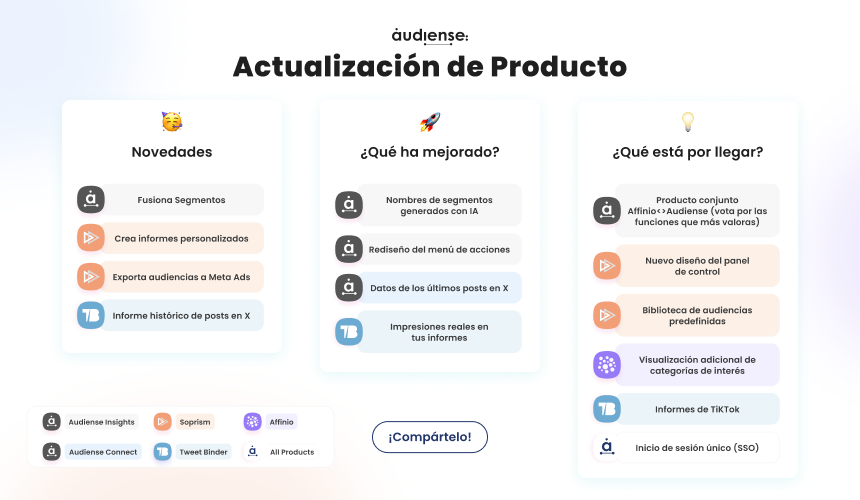 audiense:

Actualización de Producto

Novedades

Fusiona Segmentos

Crea informes personalizados

Exporta audiencias a Meta Ads

Informe histórico de posts en X

¿Qué ha mejorado?

Nombres de segmentos generados con IA

Rediseño del menú de acciones

Datos de los últimos posts en X

Impresiones reales en tus informes

¿Qué está por llegar?

Producto conjunto Affinio<>Audiense (vota por las funciones que más valoras)

Nuevo diseño del panel de control

Biblioteca de audiencias predefinidas

Visualización adicional de categorías de interés

Informes de TikTok

Inicio de sesión único (SSO)

Audiense Insights
Soprism
Affinio
Audiense Connect
Tweet Binder
All Products

¡Compártelo!